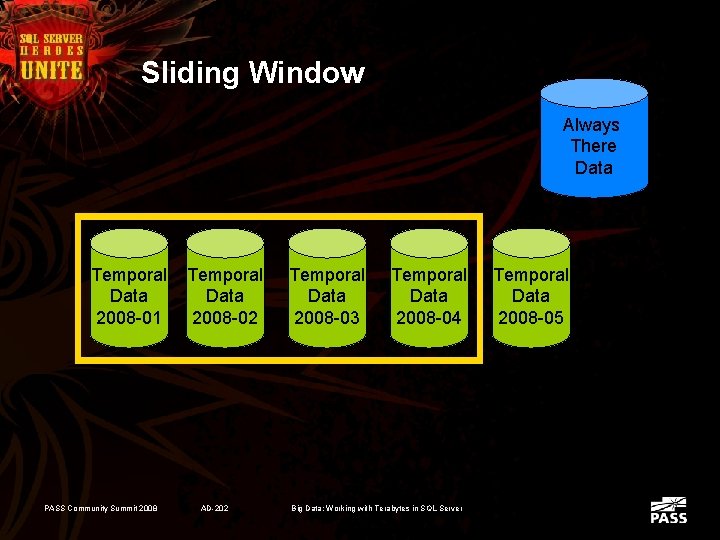 SQL SERVER HEROES UNITE

Sliding Window

Always There Data

Temporal Data 2008-01

Temporal Data 2008-02

Temporal Data 2008-03

Temporal Data 2008-04

Temporal Data 2008-05

PASS Community Summit 2008 AD-202 Big Data: Working with Terabytes in SQL Server

PASS